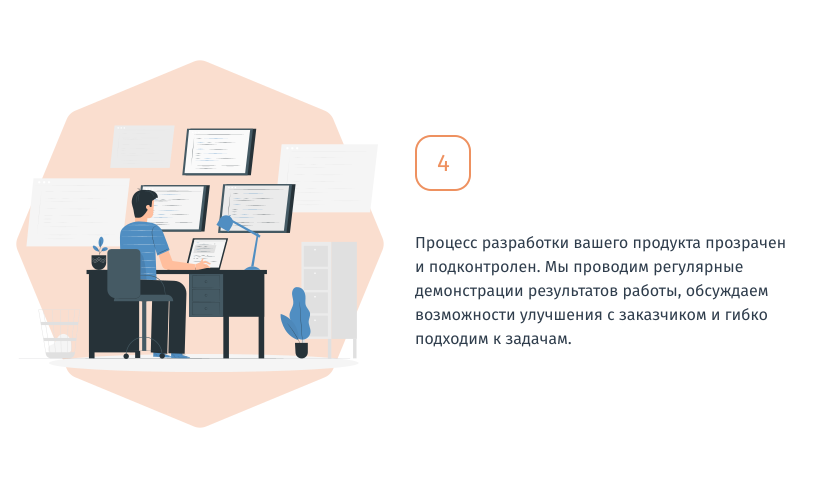 4

Процесс разработки вашего продукта прозрачен и подконтролен. Мы проводим регулярные демонстрации результатов работы, обсуждаем возможности улучшения с заказчиком и гибко подходим к задачам.